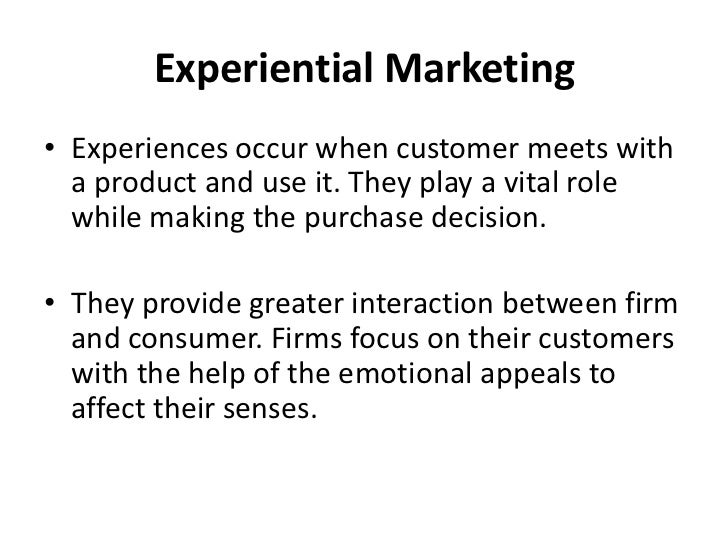 Experiential Marketing

• Experiences occur when customer meets with a product and use it. They play a vital role while making the purchase decision.

• They provide greater interaction between firm and consumer. Firms focus on their customers with the help of the emotional appeals to affect their senses.